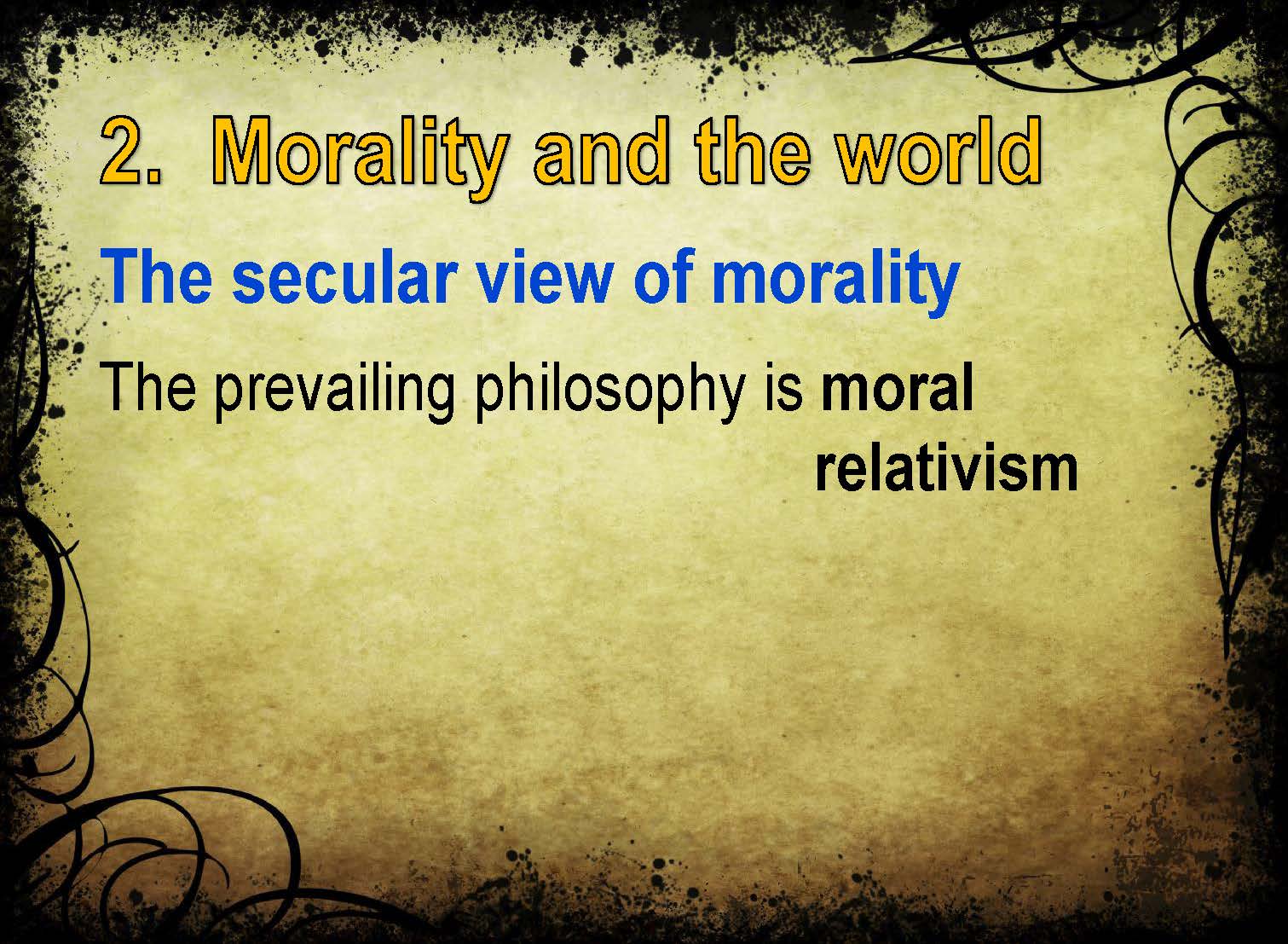 2. Morality and the world

The secular view of morality

The prevailing philosophy is moral relativism